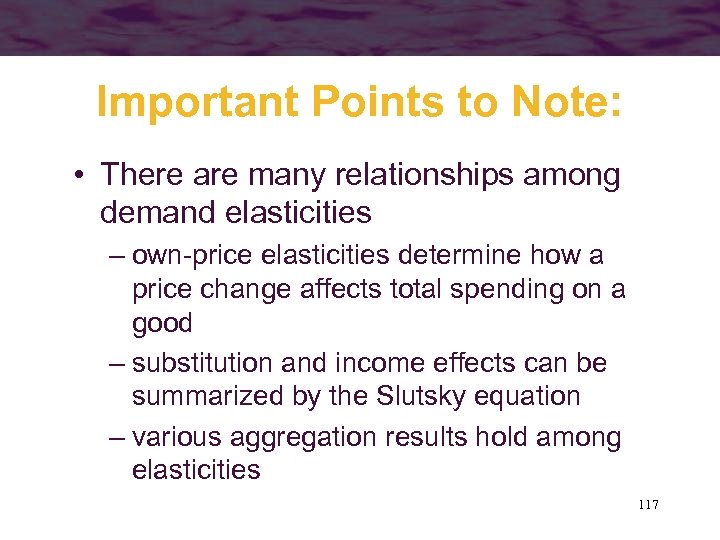 Important Points to Note:

• There are many relationships among demand elasticities

– own-price elasticities determine how a price change affects total spending on a good

– substitution and income effects can be summarized by the Slutsky equation

– various aggregation results hold among elasticities

117